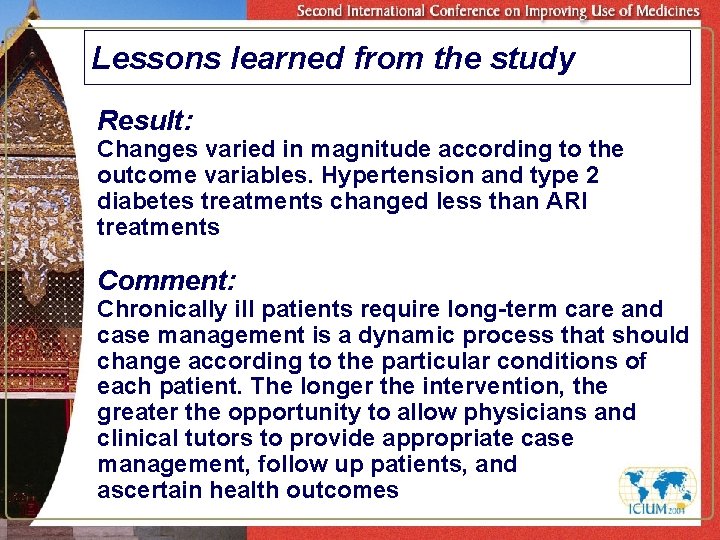 Second International Conference on Improving Use of Medicines

Lessons learned from the study

Result:
Changes varied in magnitude according to the outcome variables. Hypertension and type 2 diabetes treatments changed less than ARI treatments

Comment:
Chronically ill patients require long-term care and case management is a dynamic process that should change according to the particular conditions of each patient. The longer the intervention, the greater the opportunity to allow physicians and clinical tutors to provide appropriate case management, follow up patients, and ascertain health outcomes

ICIUM 2004